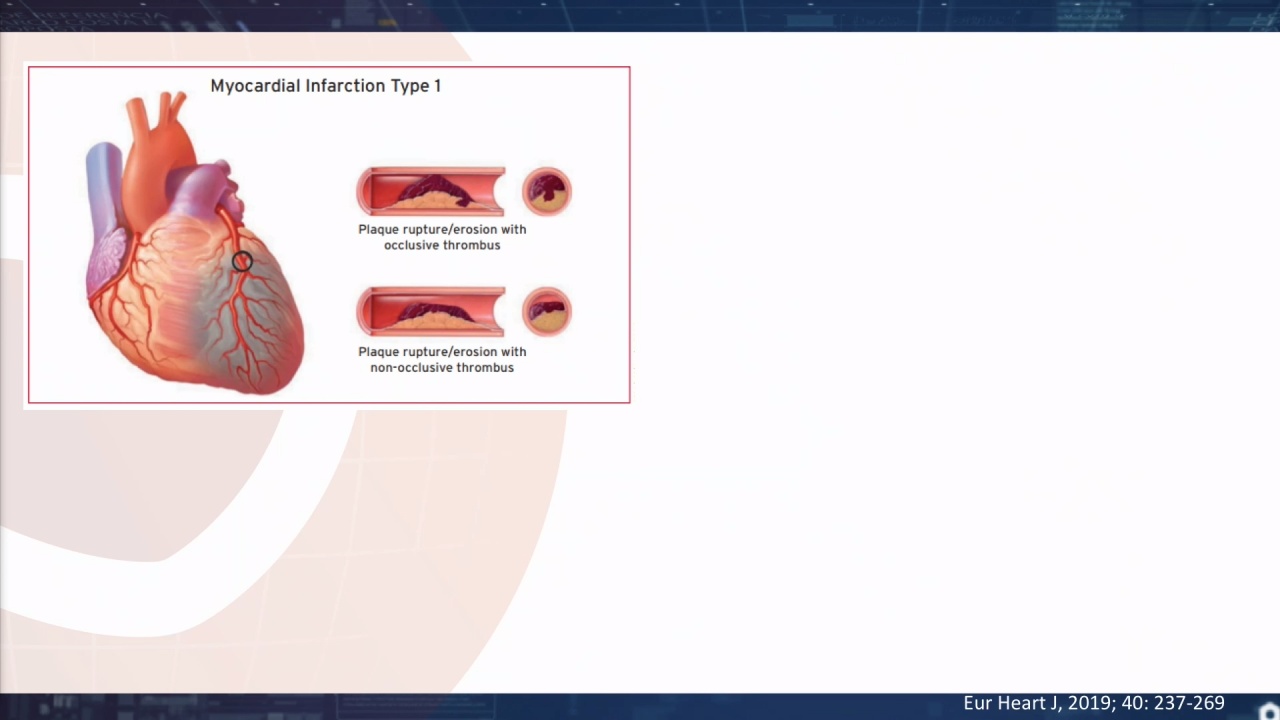 Myocardial Infarction Type 1

Plaque rupture/erosion with occlusive thrombus

Plaque rupture/erosion with non-occlusive thrombus

Eur Heart J, 2019; 40: 237-269